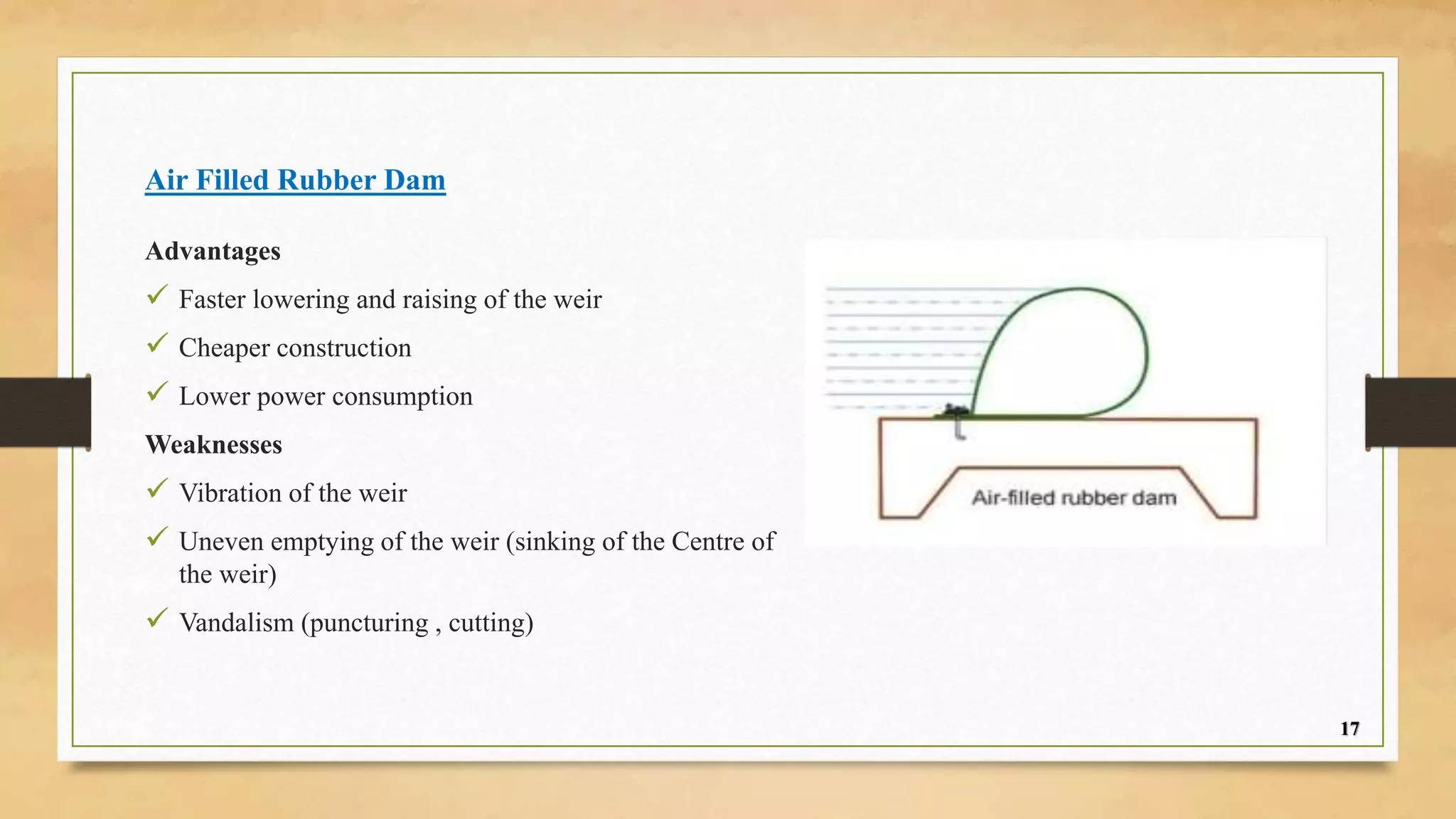 Air Filled Rubber Dam

Advantages

✓ Faster lowering and raising of the weir

✓ Cheaper construction

✓ Lower power consumption

Weaknesses

✓ Vibration of the weir

✓ Uneven emptying of the weir (sinking of the Centre of the weir)

✓ Vandalism (puncturing , cutting)

Air-filled rubber dam

17